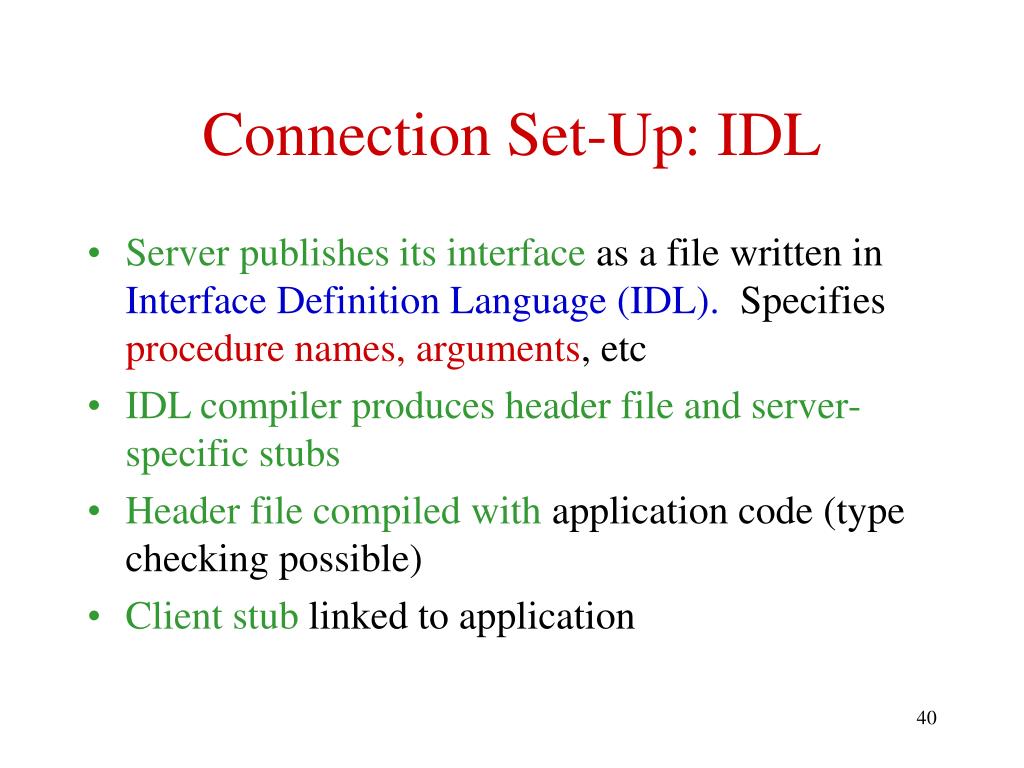 Connection Set-Up: IDL

• Server publishes its interface as a file written in Interface Definition Language (IDL). Specifies procedure names, arguments, etc
• IDL compiler produces header file and server-specific stubs
• Header file compiled with application code (type checking possible)
• Client stub linked to application

40